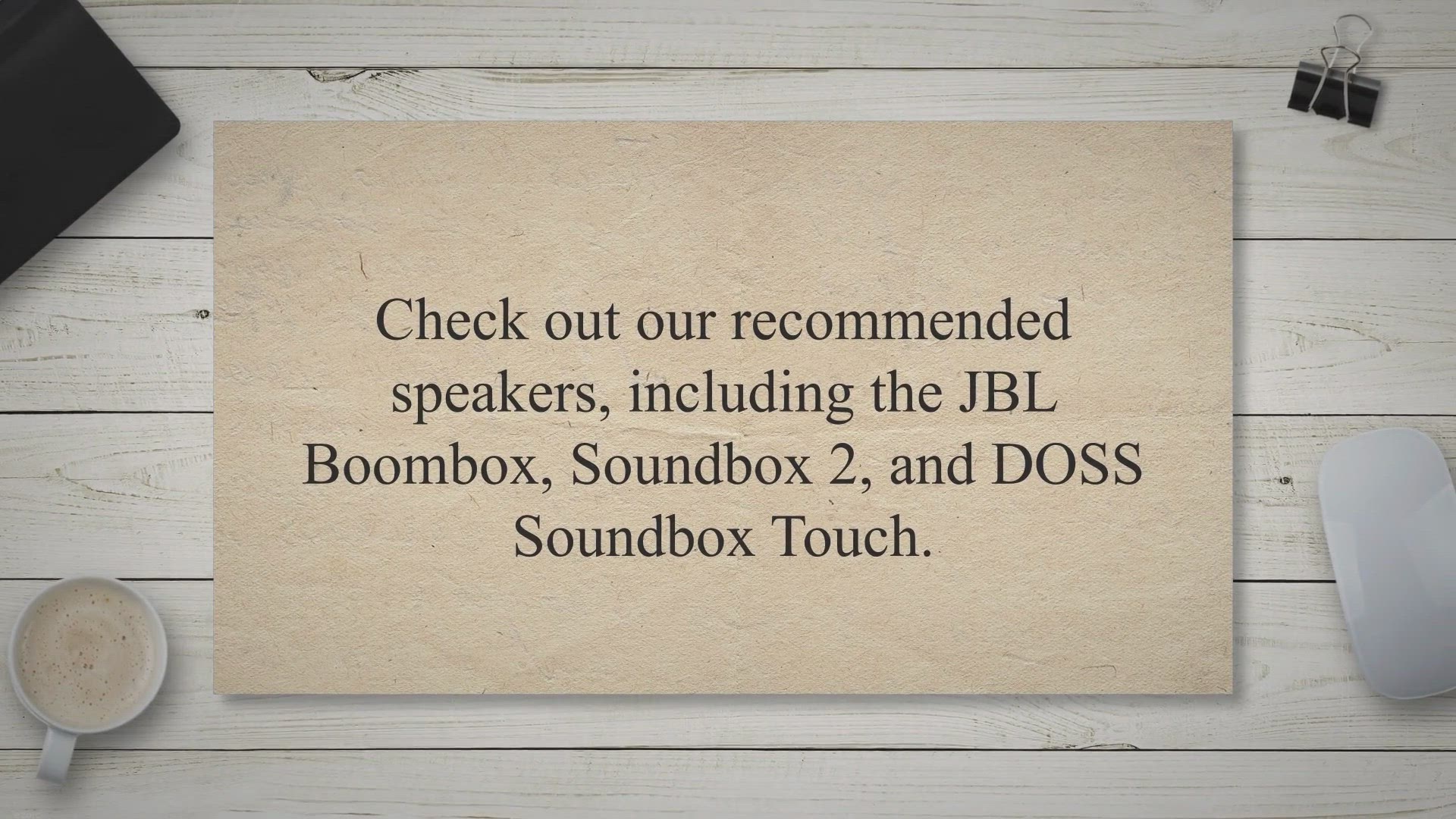 Check out our recommended speakers, including the JBL Boombox, Soundbox 2, and DOSS Soundbox Touch.